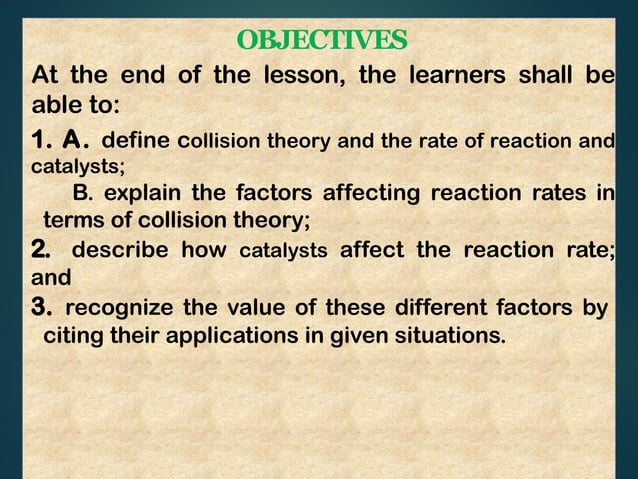 OBJECTIVES

At the end of the lesson, the learners shall be able to:

1. A. define collision theory and the rate of reaction and catalysts;

B. explain the factors affecting reaction rates in terms of collision theory;

2. describe how catalysts affect the reaction rate; and

3. recognize the value of these different factors by citing their applications in given situations.